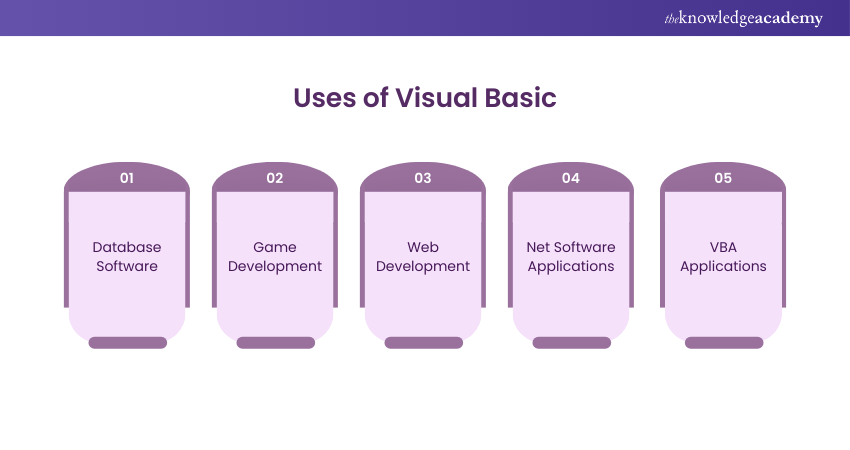 theknowledgeacademy

Uses of Visual Basic

01
Database Software

02
Game Development

03
Web Development

04
Net Software Applications

05
VBA Applications